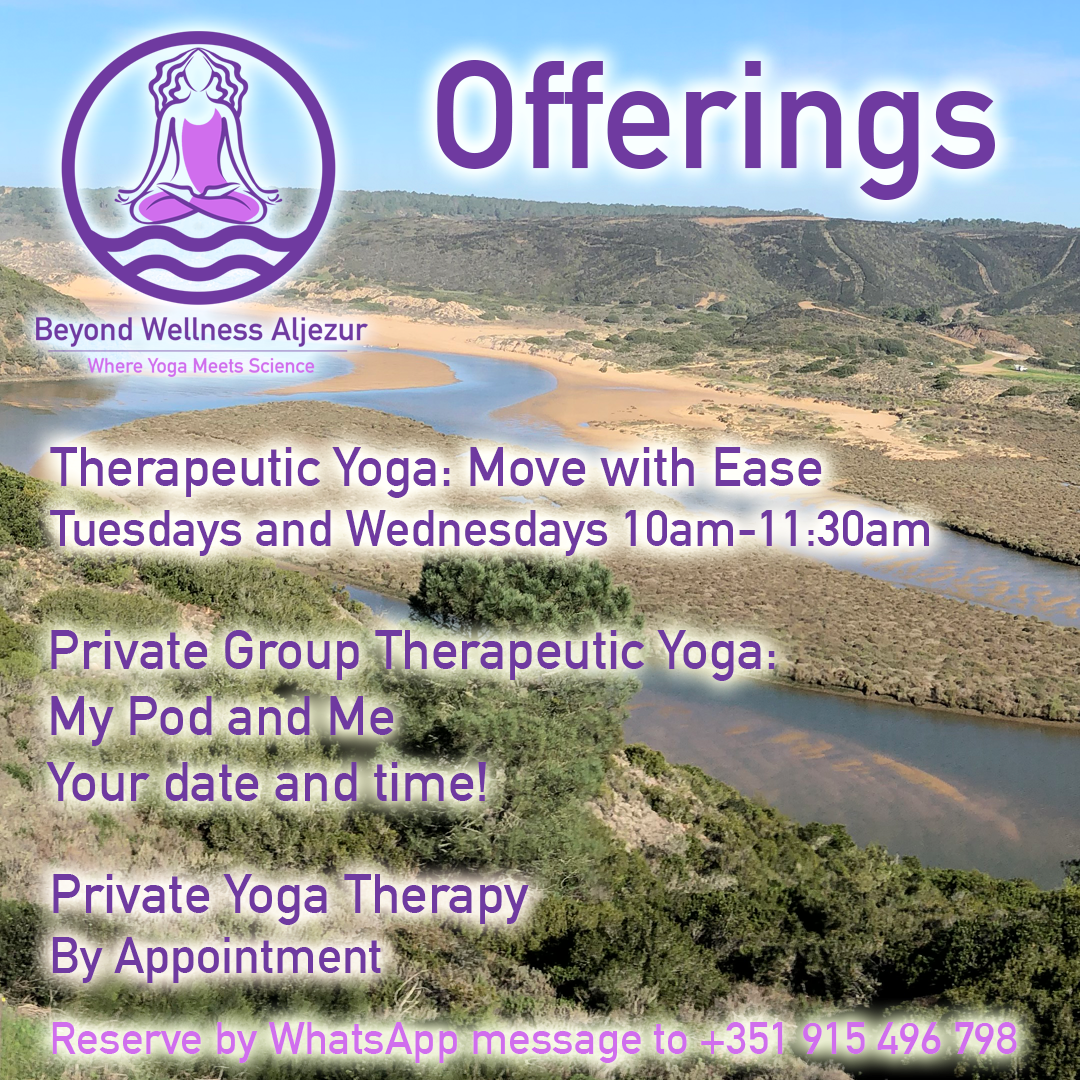 Offerings

Beyond Wellness Aljezur
Where Yoga Meets Science

Therapeutic Yoga: Move with Ease
Tuesdays and Wednesdays 10am-11:30am

Private Group Therapeutic Yoga:
My Pod and Me
Your date and time!

Private Yoga Therapy
By Appointment

Reserve by WhatsApp message to +351 915 496 798